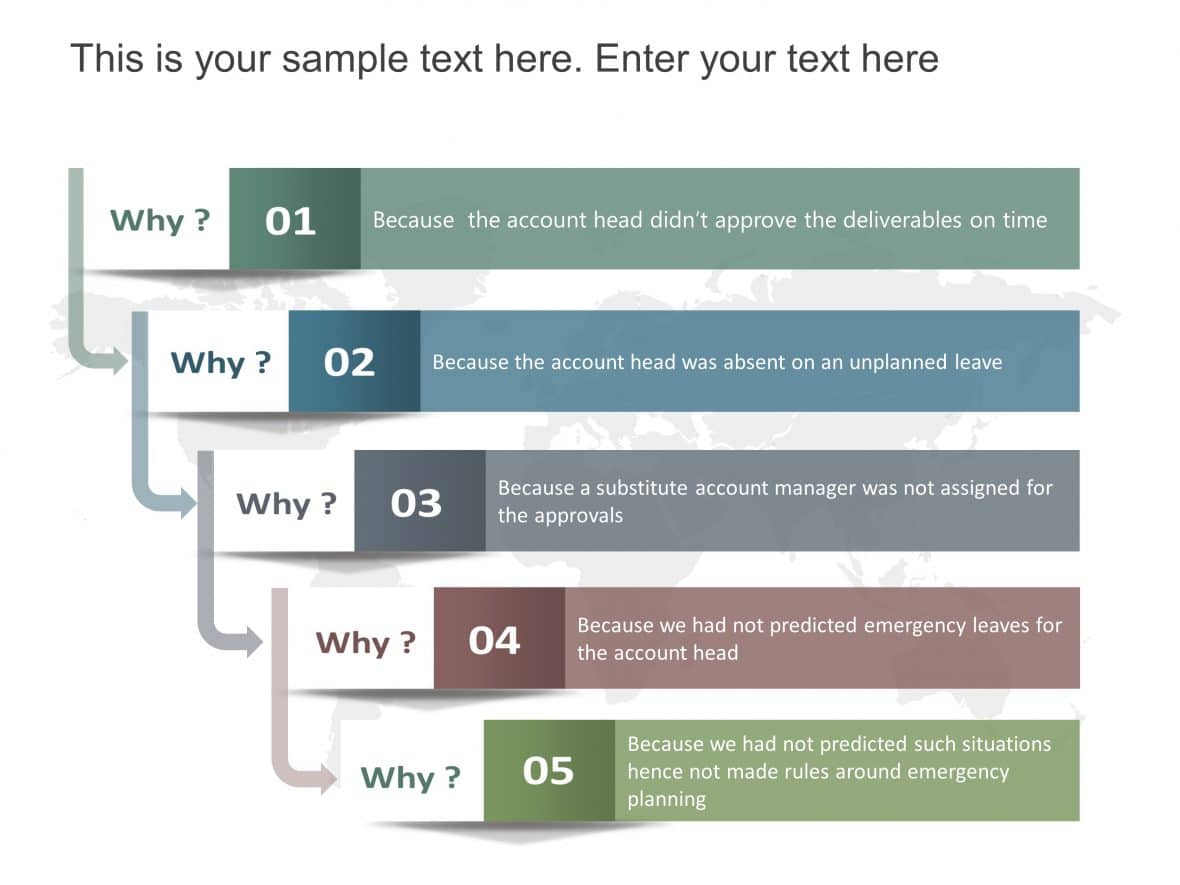 This is your sample text here. Enter your text here

Why ? 01 Because the account head didn't approve the deliverables on time

Why ? 02 Because the account head was absent on an unplanned leave

Why ? 03 Because a substitute account manager was not assigned for the approvals

Why ? 04 Because we had not predicted emergency leaves for the account head

Why ? 05 Because we had not predicted such situations hence not made rules around emergency planning